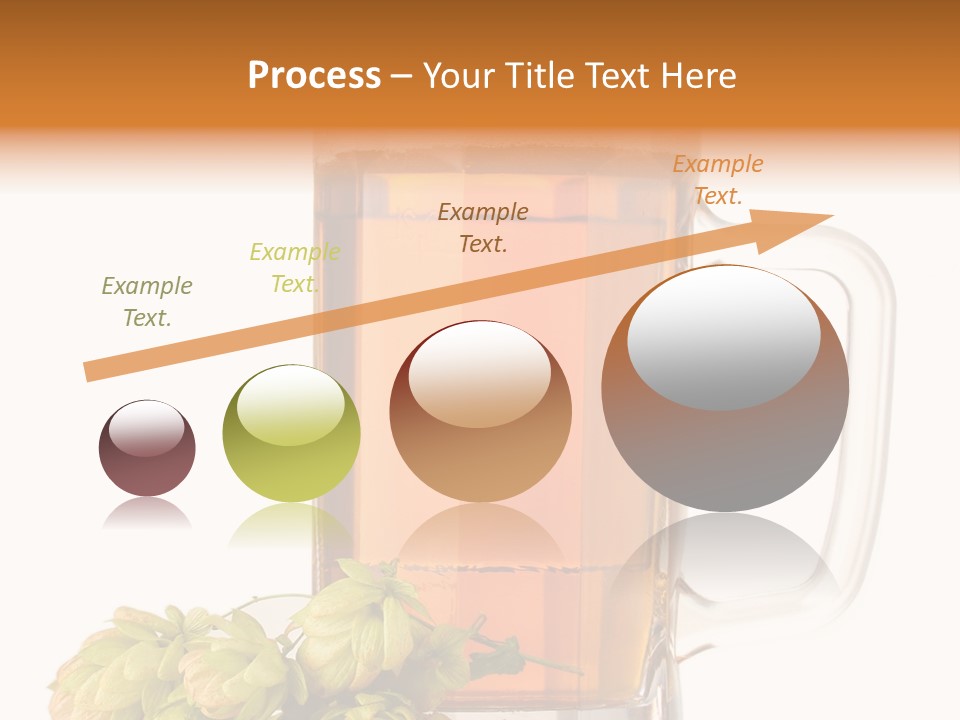 Process – Your Title Text Here

Example Text.

Example Text.

Example Text.

Example Text.